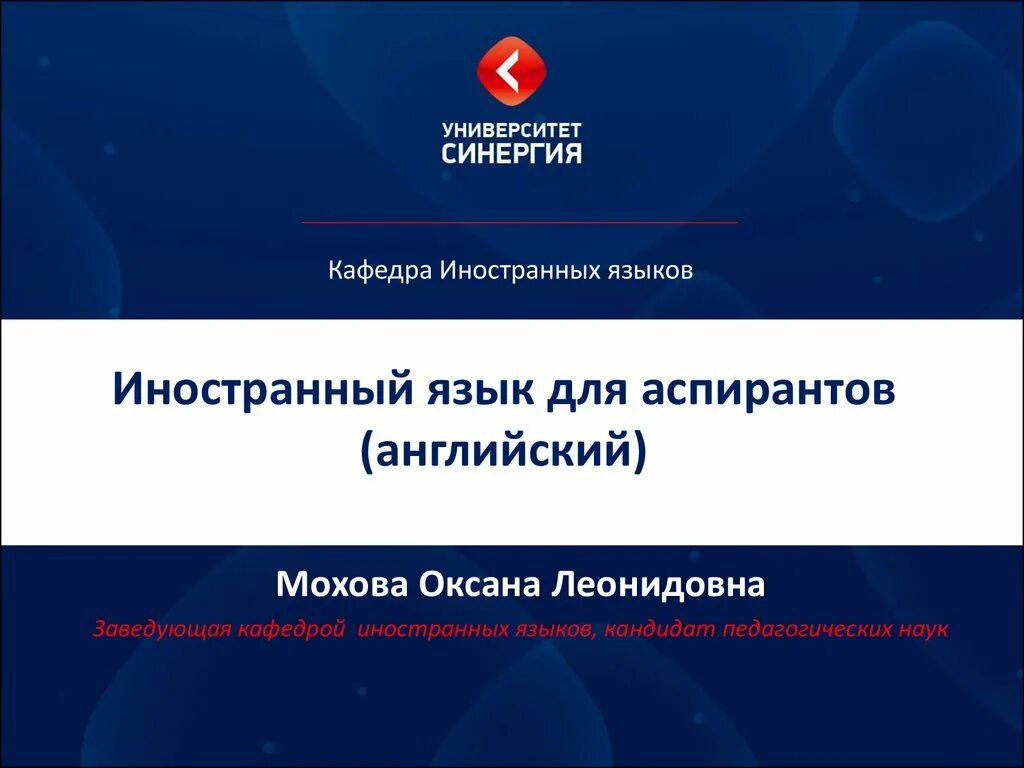 УНИВЕРСИТЕТ
СИНЕРГИЯ

Кафедра Иностранных языков

Иностранный язык для аспирантов (английский)

Мохова Оксана Леонидовна

Заведующая кафедрой иностранных языков, кандидат педагогических наук